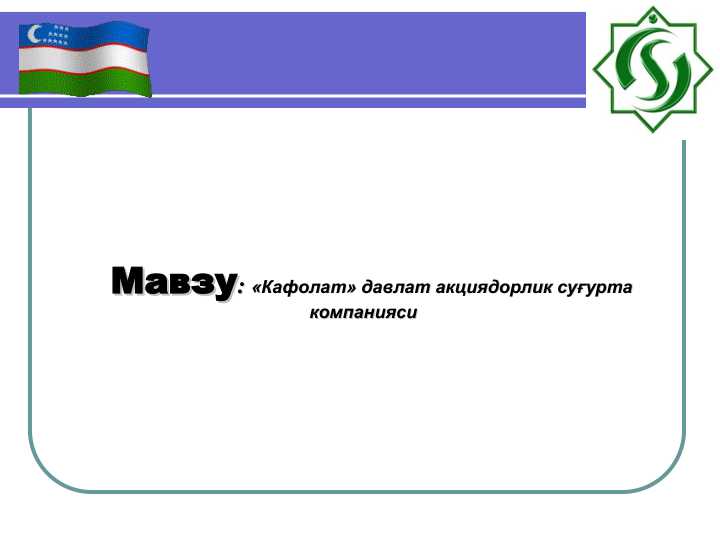 Мавзу: «Кафолат» давлат акциядорлик суғурта компанияси